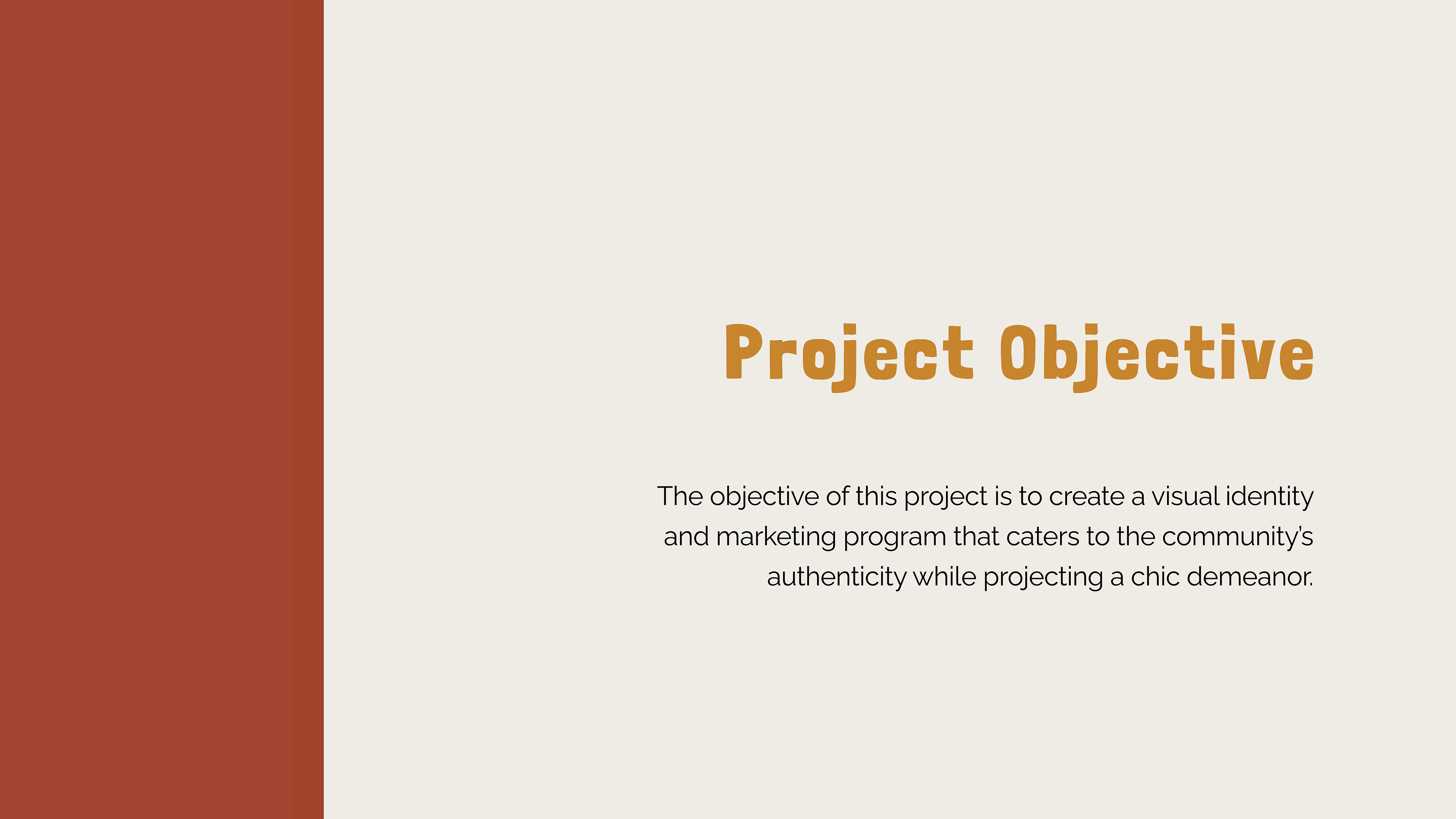 Project Objective

The objective of this project is to create a visual identity and marketing program that caters to the community's authenticity while projecting a chic demeanor.